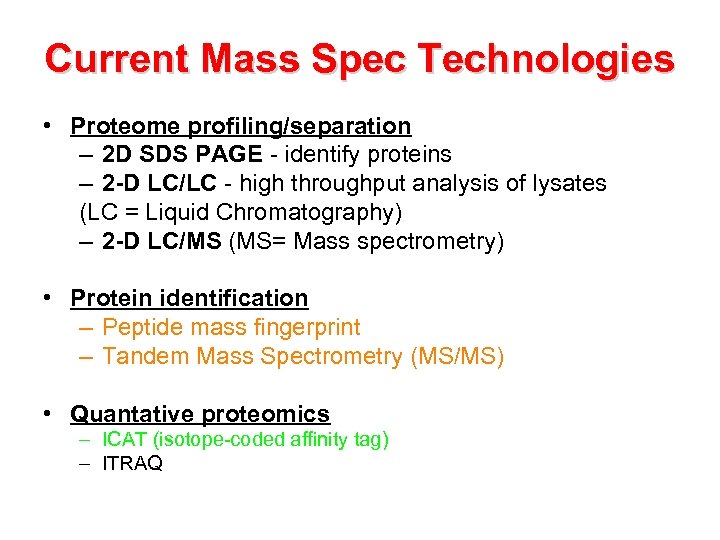 Current Mass Spec Technologies

• Proteome profiling/separation
– 2D SDS PAGE - identify proteins
– 2-D LC/LC - high throughput analysis of lysates (LC = Liquid Chromatography)
– 2-D LC/MS (MS= Mass spectrometry)

• Protein identification
– Peptide mass fingerprint
– Tandem Mass Spectrometry (MS/MS)

• Quantative proteomics
– ICAT (isotope-coded affinity tag)
– ITRAQ